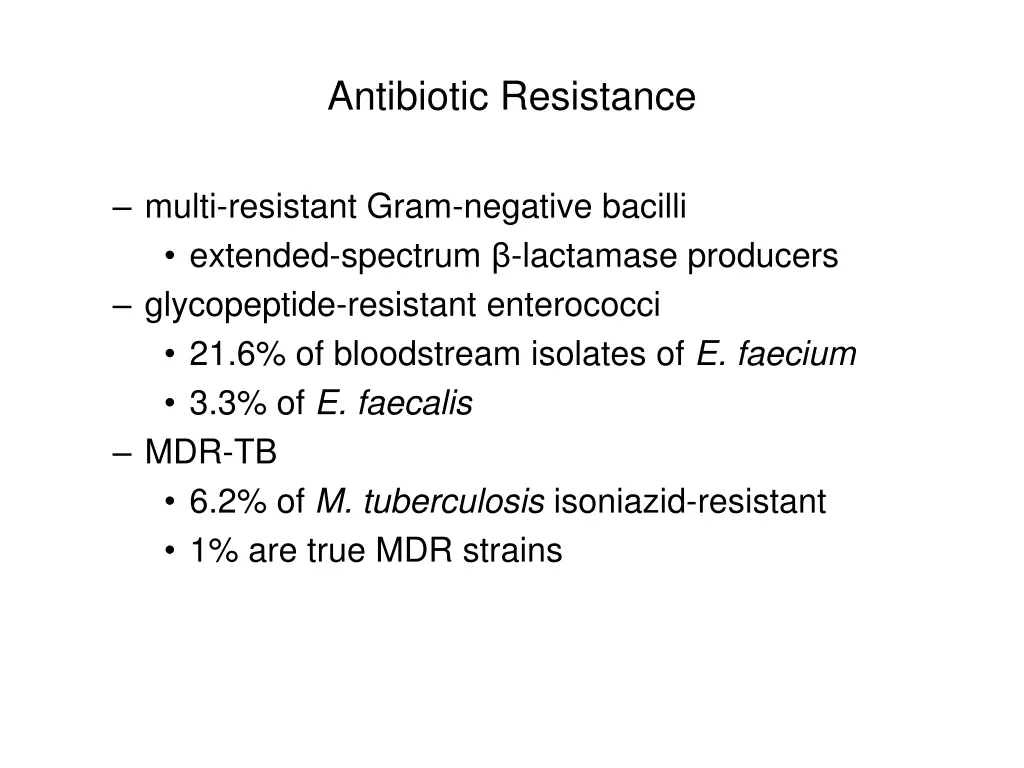 Antibiotic Resistance

– multi-resistant Gram-negative bacilli
• extended-spectrum β-lactamase producers
– glycopeptide-resistant enterococci
• 21.6% of bloodstream isolates of E. faecium
• 3.3% of E. faecalis
– MDR-TB
• 6.2% of M. tuberculosis isoniazid-resistant
• 1% are true MDR strains